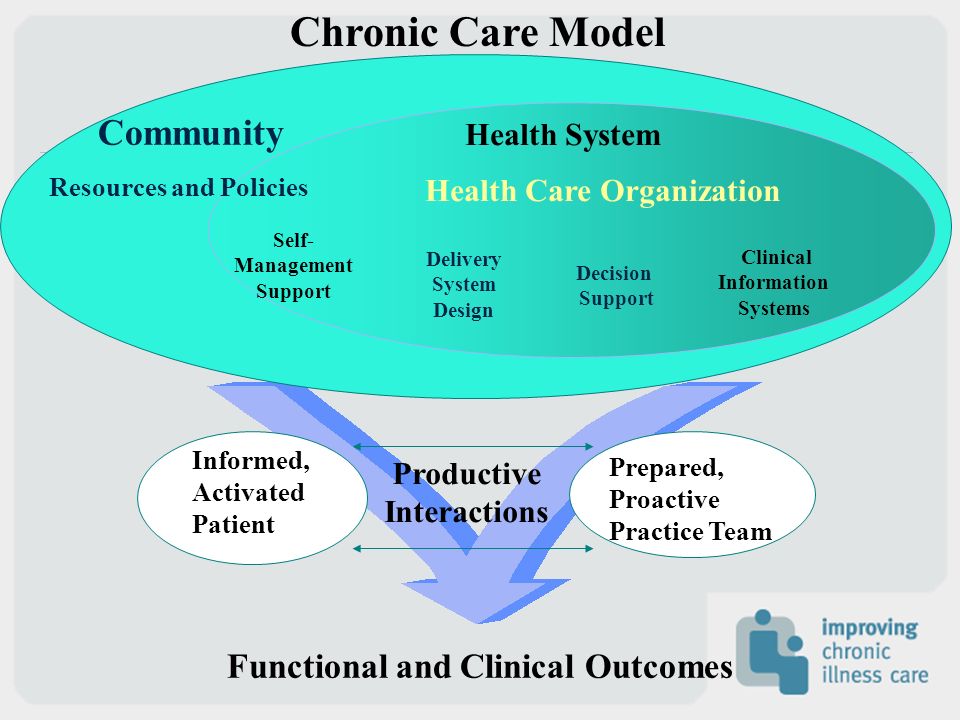 Chronic Care Model

Community

Resources and Policies

Health System

Health Care Organization

Self-Management Support

Delivery System Design

Decision Support

Clinical Information Systems

Informed, Activated Patient

Productive Interactions

Prepared, Proactive Practice Team

Functional and Clinical Outcomes

improving chronic illness care